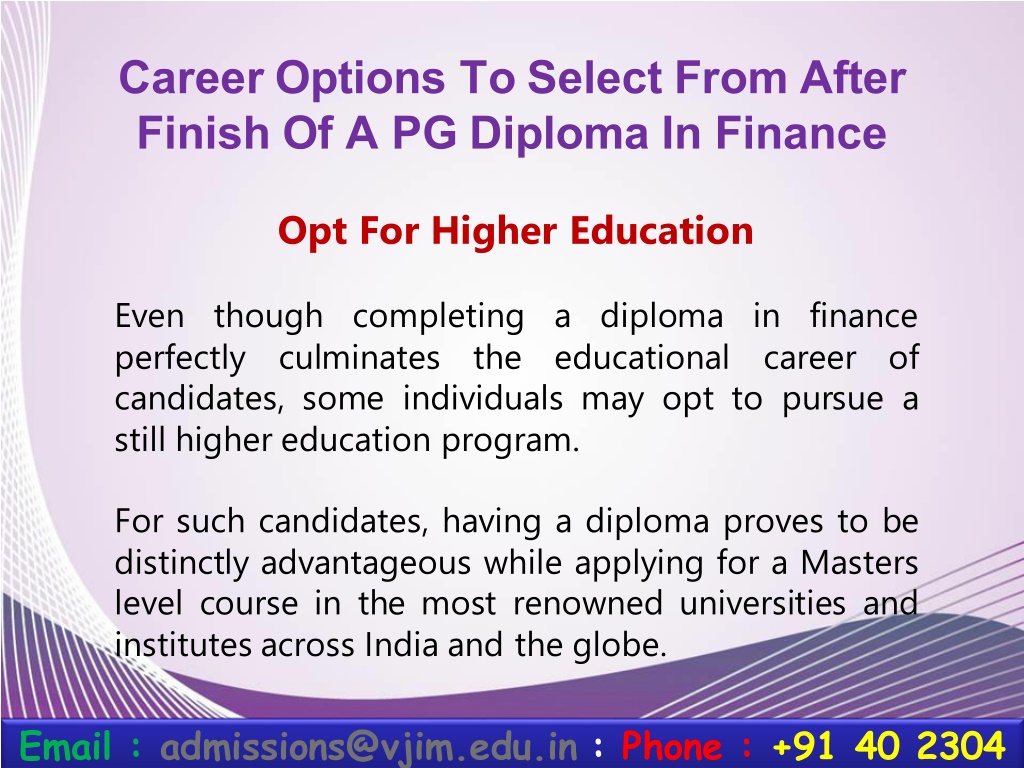 Career Options To Select From After Finish Of A PG Diploma In Finance

Opt For Higher Education

Even though completing a diploma in finance perfectly culminates the educational career of candidates, some individuals may opt to pursue a still higher education program.

For such candidates, having a diploma proves to be distinctly advantageous while applying for a Masters level course in the most renowned universities and institutes across India and the globe.

Email : admissions@vjim.edu.in : Phone : +91 40 2304